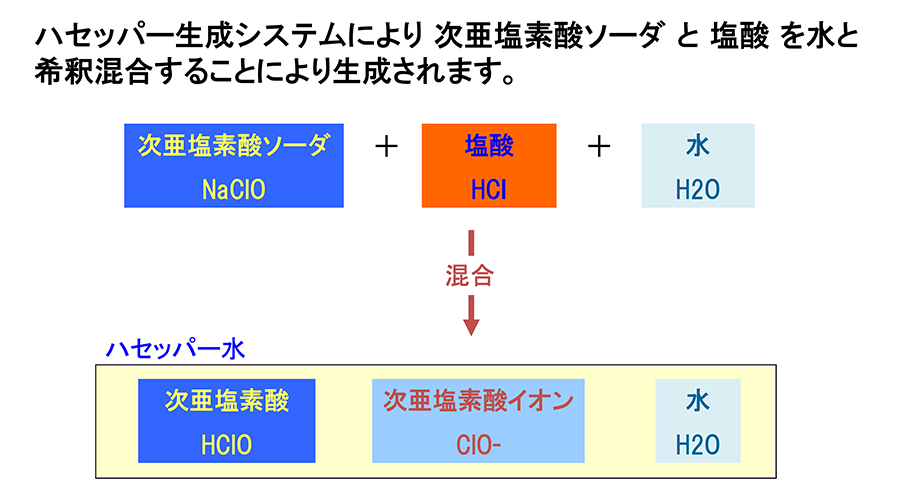 ハセッパー生成システムにより 次亜塩素酸ソーダ と 塩酸 を水と希釈混合することにより生成されます。

次亜塩素酸ソーダ
NaClO

＋

塩酸
HCl

＋

水
H2O

混合

ハセッパー水

次亜塩素酸
HClO

次亜塩素酸イオン
ClO-

水
H2O